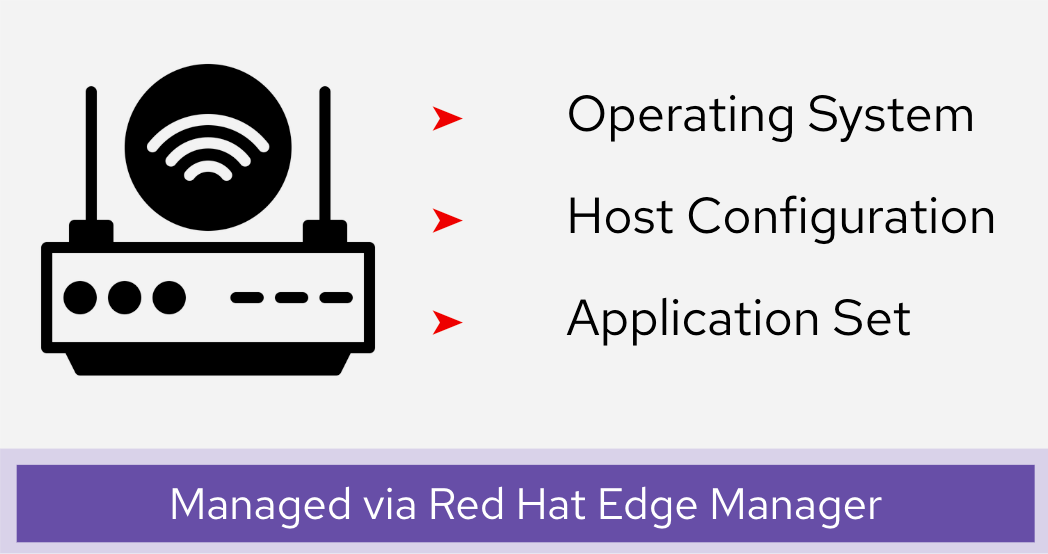 ➤ Operating System

➤ Host Configuration

➤ Application Set

Managed via Red Hat Edge Manager